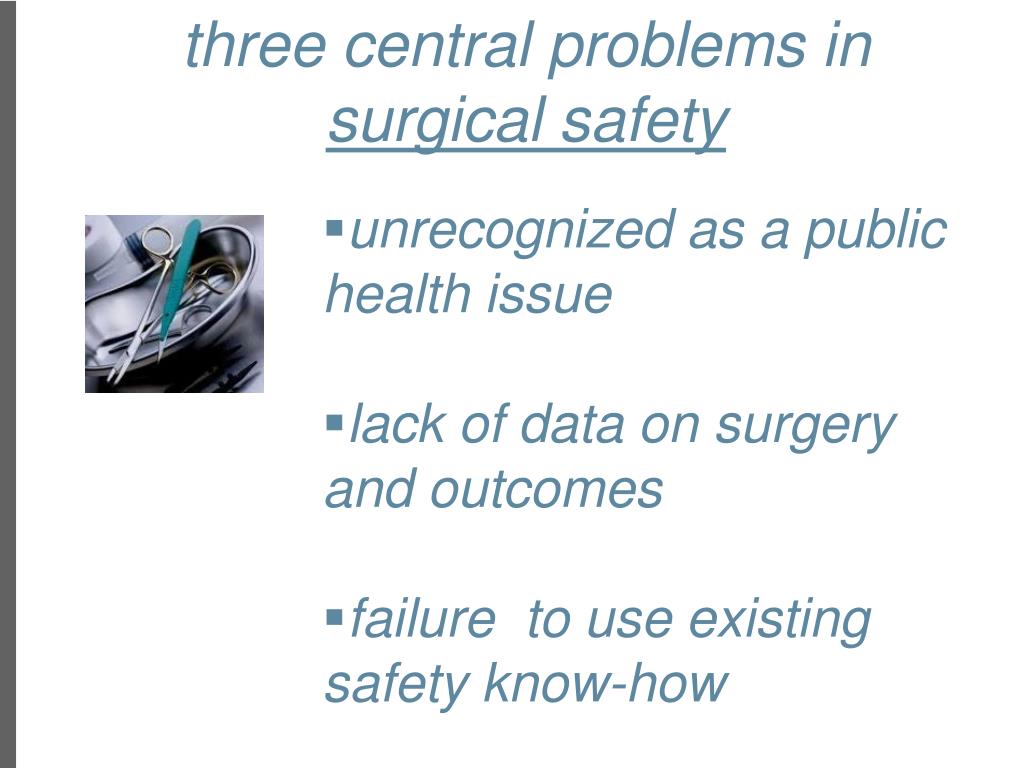 three central problems in surgical safety

▪unrecognized as a public health issue

▪lack of data on surgery and outcomes

▪failure  to use existing safety know-how